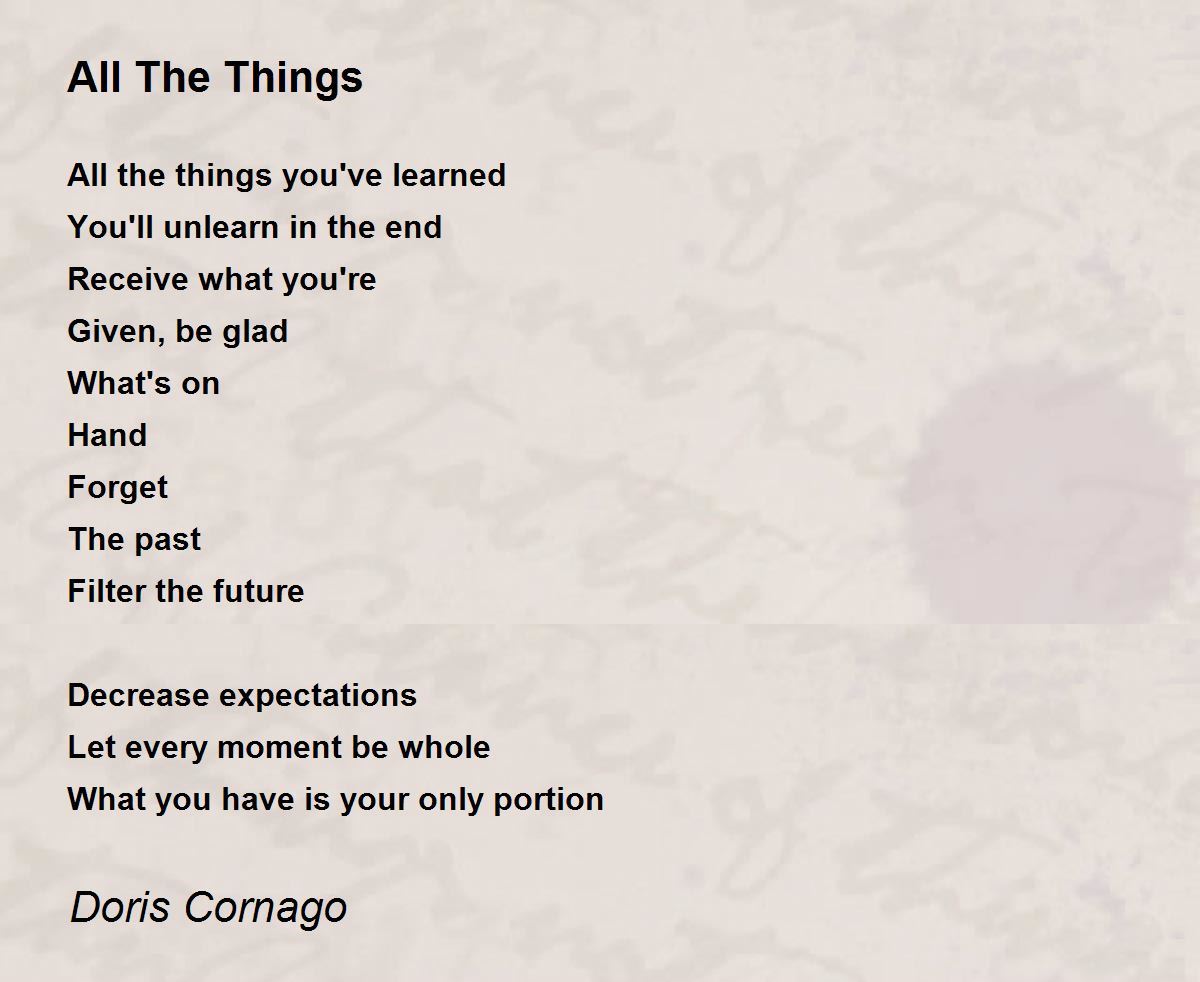 All The Things

All the things you've learned
You'll unlearn in the end
Receive what you're
Given, be glad
What's on
Hand
Forget
The past
Filter the future

Decrease expectations
Let every moment be whole
What you have is your only portion

Doris Cornago